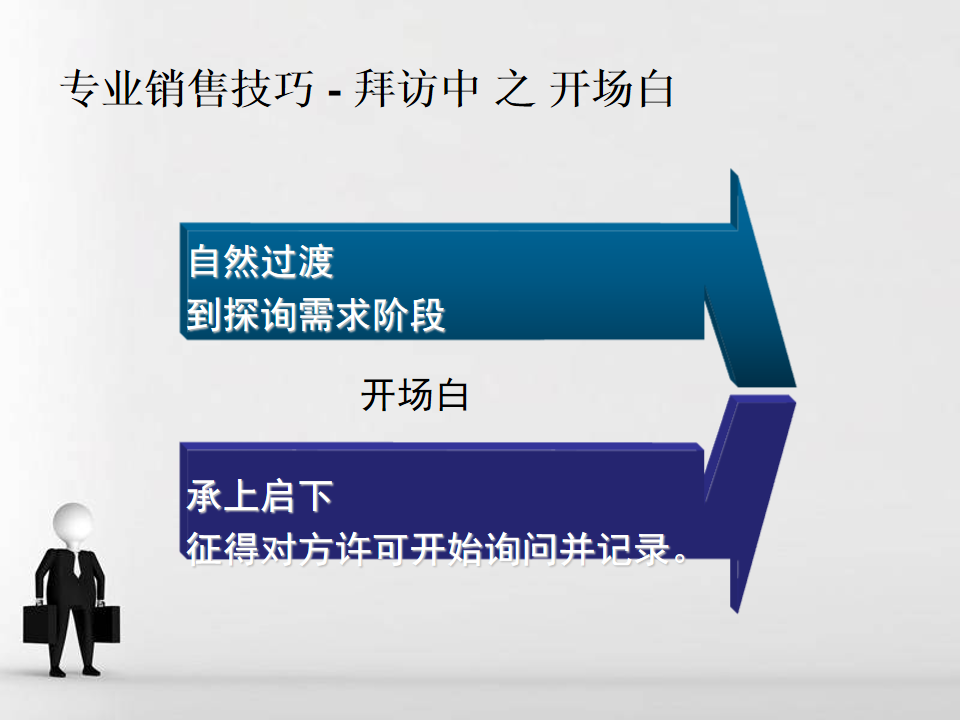 专业销售技巧 - 拜访中 之 开场白

自然过渡
到探询需求阶段

开场白

承上启下
征得对方许可开始询问并记录。